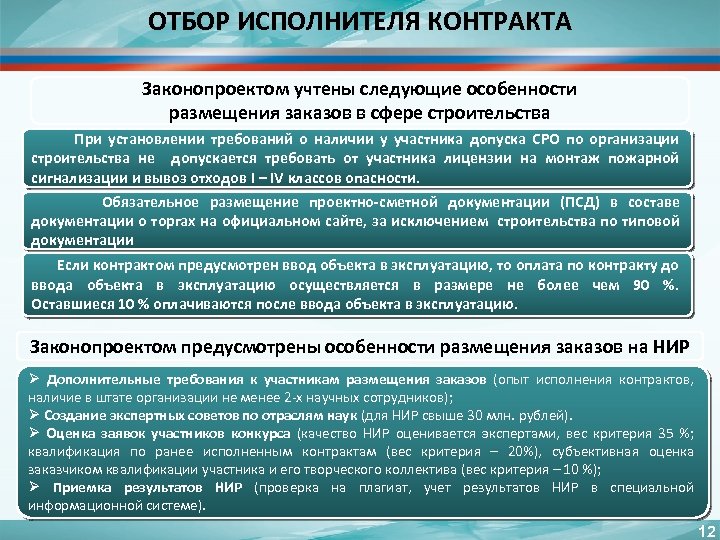 ОТБОР ИСПОЛНИТЕЛЯ КОНТРАКТА

Законопроектом учтены следующие особенности размещения заказов в сфере строительства

При установлении требований о наличии у участника допуска СРО по организации строительства не допускается требовать от участника лицензии на монтаж пожарной сигнализации и вывоз отходов I – IV классов опасности.

Обязательное размещение проектно-сметной документации (ПСД) в составе документации о торгах на официальном сайте, за исключением строительства по типовой документации

Если контрактом предусмотрен ввод объекта в эксплуатацию, то оплата по контракту до ввода объекта в эксплуатацию осуществляется в размере не более чем 90 %. Оставшиеся 10 % оплачиваются после ввода объекта в эксплуатацию.

Законопроектом предусмотрены особенности размещения заказов на НИР

➢ Дополнительные требования к участникам размещения заказов (опыт исполнения контрактов, наличие в штате организации не менее 2-х научных сотрудников);
➢ Создание экспертных советов по отраслям наук (для НИР свыше 30 млн. рублей).
➢ Оценка заявок участников конкурса (качество НИР оценивается экспертами, вес критерия 35 %; квалификация по ранее исполненным контрактам (вес критерия – 20%), субъективная оценка заказчиком квалификации участника и его творческого коллектива (вес критерия – 10 %);
➢ Приемка результатов НИР (проверка на плагиат, учет результатов НИР в специальной информационной системе).

12